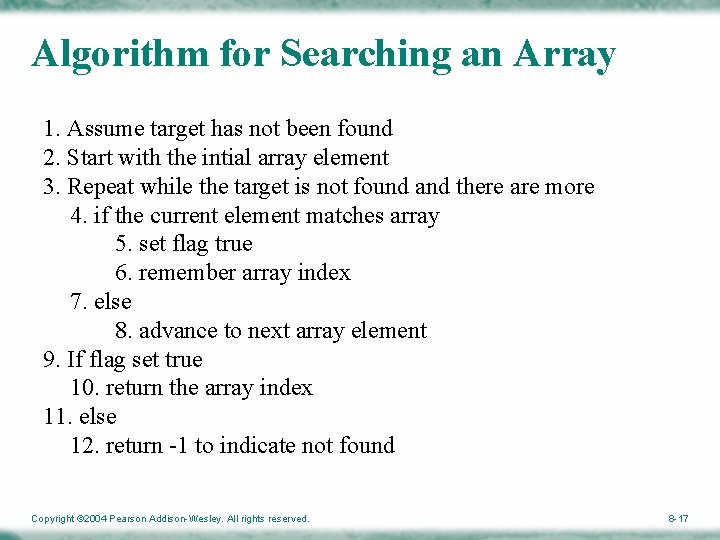 Algorithm for Searching an Array

1. Assume target has not been found
2. Start with the intial array element
3. Repeat while the target is not found and there are more
4. if the current element matches array
5. set flag true
6. remember array index
7. else
8. advance to next array element
9. If flag set true
10. return the array index
11. else
12. return -1 to indicate not found

Copyright ©2004 Pearson Addison-Wesley. All rights reserved.

8-17